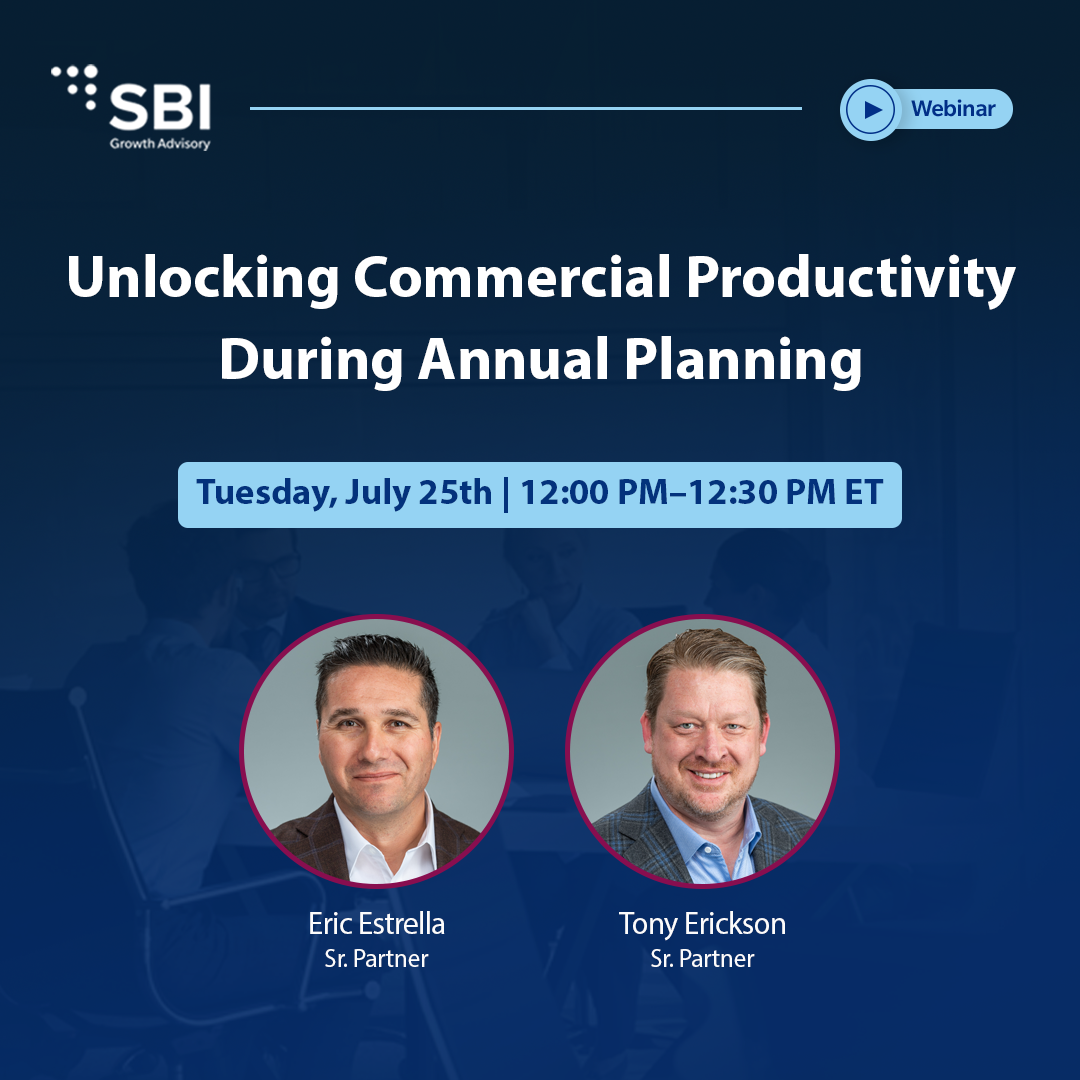 SBI
Growth Advisory

Webinar

Unlocking Commercial Productivity During Annual Planning

Tuesday, July 25th | 12:00 PM–12:30 PM ET

Eric Estrella
Sr. Partner

Tony Erickson
Sr. Partner